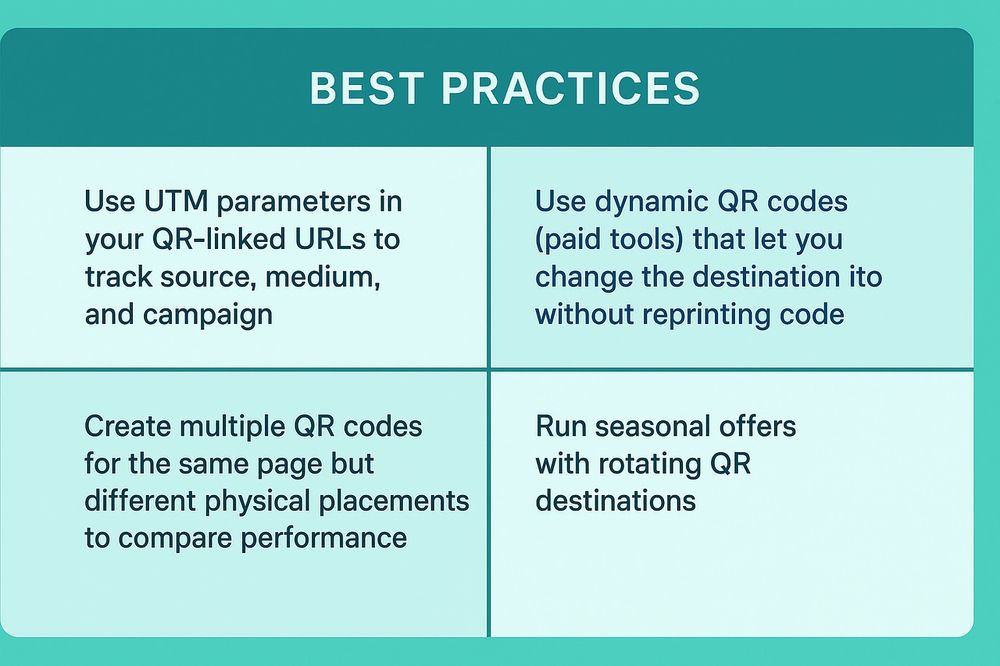 BEST PRACTICES

Use UTM parameters in your QR-linked URLs to track source, medium, and campaign

Use dynamic QR codes (paid tools) that let you change the destination ito without reprinting code

Create multiple QR codes for the same page but different physical placements to compare performance

Run seasonal offers with rotating QR destinations